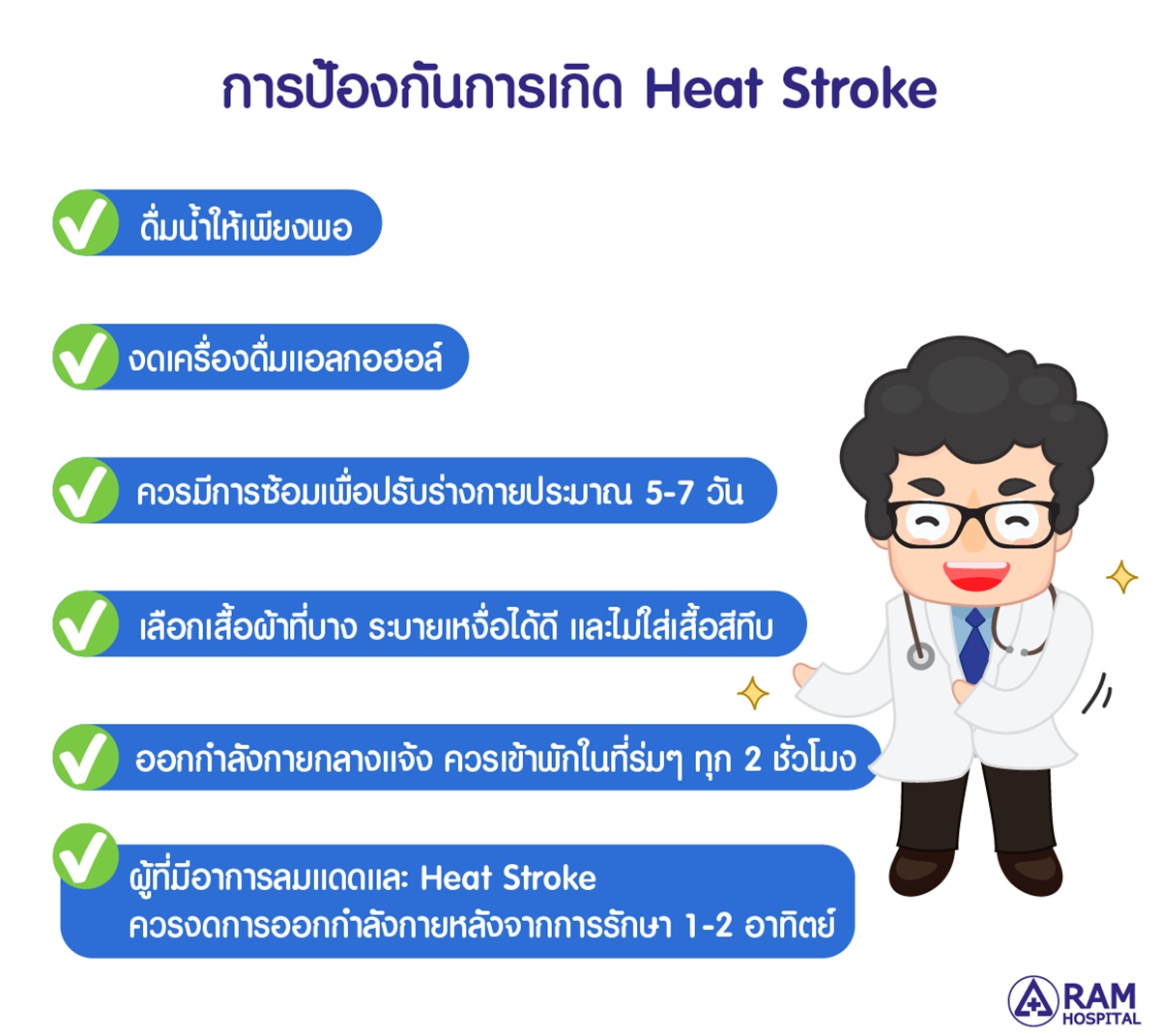 การป้องกันการเกิด Heat Stroke

ดื่มน้ำให้เพียงพอ

งดเครื่องดื่มแอลกอฮอล์

ควรมีการซ้อมเพื่อปรับร่างกายประมาณ 5-7 วัน

เลือกเสื้อผ้าที่บาง ระบายเหงื่อได้ดี และไม่ใส่เสื้อสีทึบ

ออกกำลังกายกลางแจ้ง ควรเข้าพักในที่ร่มๆ ทุก 2 ชั่วโมง

ผู้ที่มีอาการลมแดดและ Heat Stroke
ควรงดการออกกำลังกายหลังจากการรักษา 1-2 อาทิตย์

RAM HOSPITAL